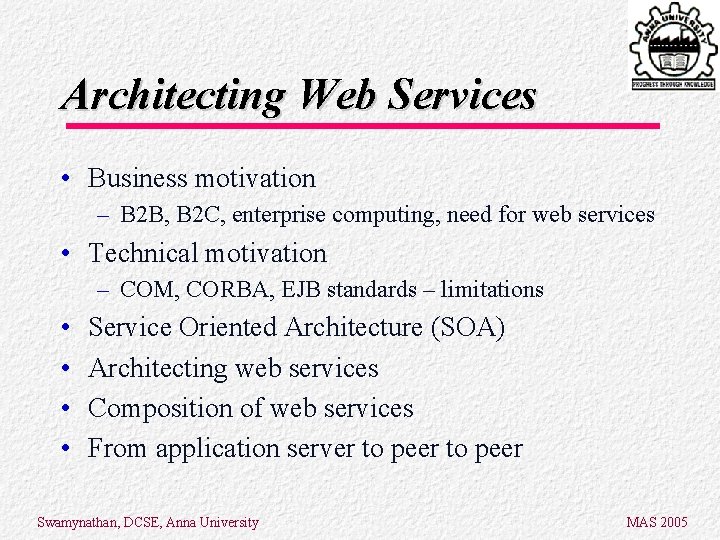 ANNA UNIVERSITY
PROGRESS THROUGH KNOWLEDGE

Architecting Web Services

• Business motivation
– B2B, B2C, enterprise computing, need for web services
• Technical motivation
– COM, CORBA, EJB standards – limitations
• Service Oriented Architecture (SOA)
• Architecting web services
• Composition of web services
• From application server to peer to peer

Swamynathan, DCSE, Anna University

MAS 2005